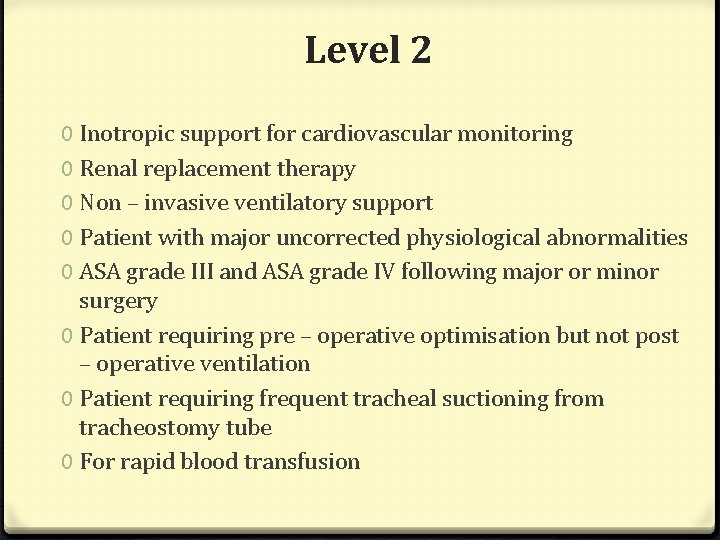 Level 2

0 Inotropic support for cardiovascular monitoring
0 Renal replacement therapy
0 Non – invasive ventilatory support
0 Patient with major uncorrected physiological abnormalities
0 ASA grade III and ASA grade IV following major or minor surgery
0 Patient requiring pre – operative optimisation but not post – operative ventilation
0 Patient requiring frequent tracheal suctioning from tracheostomy tube
0 For rapid blood transfusion